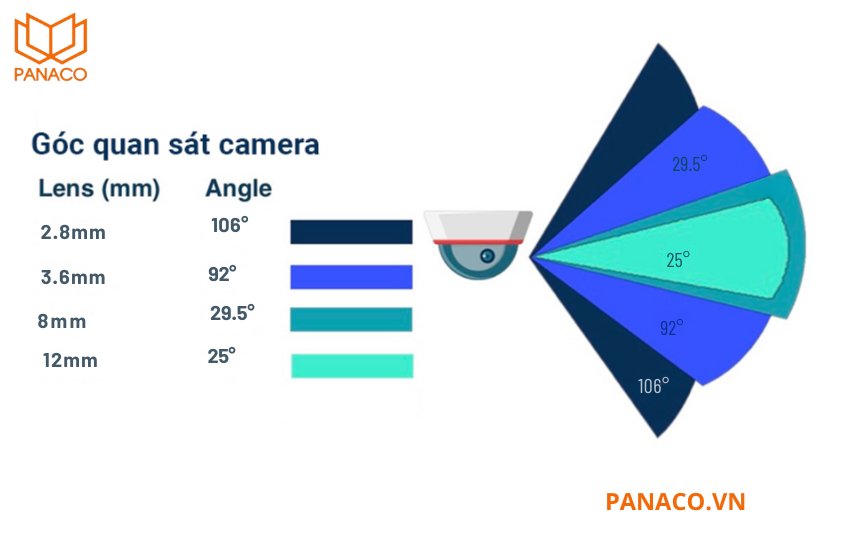 PANACO

Góc quan sát camera

| Lens (mm) | Angle |
|---|---|
| 2.8mm | 106° |
| 3.6mm | 92° |
| 8mm | 29.5° |
| 12mm | 25° |

29.5°
25°
92°
106°

PANACO.VN